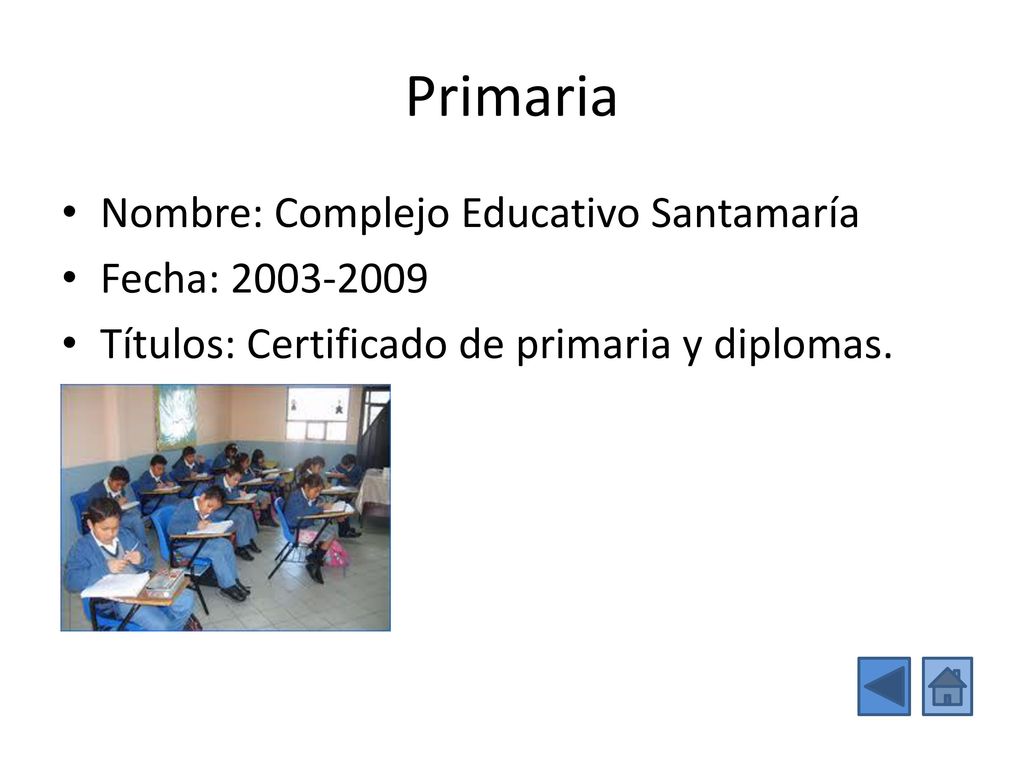 Primaria

• Nombre: Complejo Educativo Santamaría
• Fecha: 2003-2009
• Títulos: Certificado de primaria y diplomas.